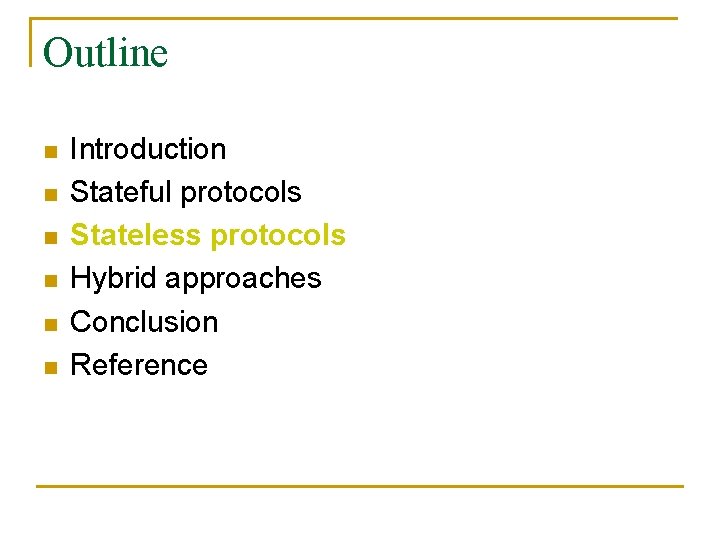 Outline

- Introduction
- Stateful protocols
- Stateless protocols
- Hybrid approaches
- Conclusion
- Reference